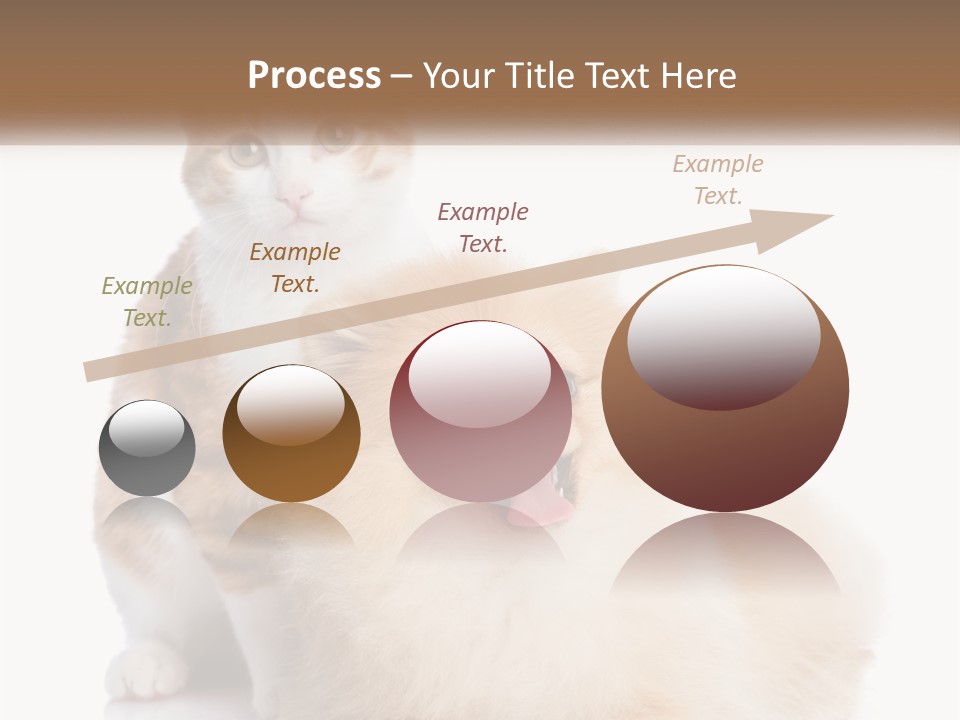 Process – Your Title Text Here

Example Text.

Example Text.

Example Text.

Example Text.